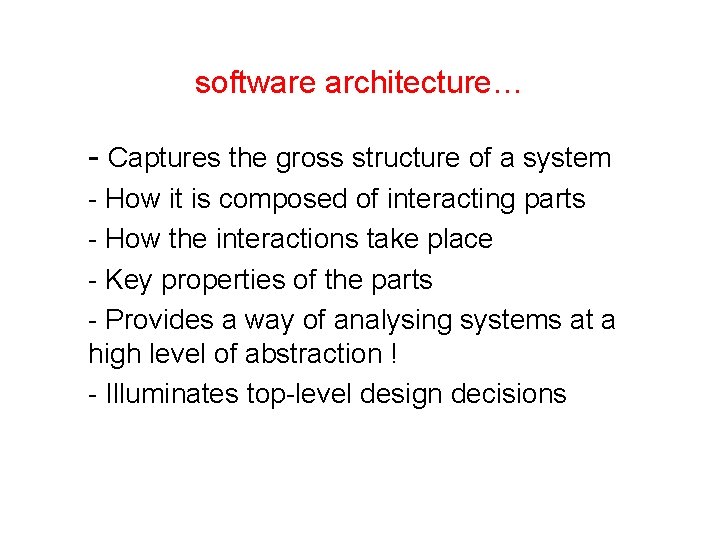 software architecture…

- Captures the gross structure of a system
- How it is composed of interacting parts
- How the interactions take place
- Key properties of the parts
- Provides a way of analysing systems at a high level of abstraction !
- Illuminates top-level design decisions